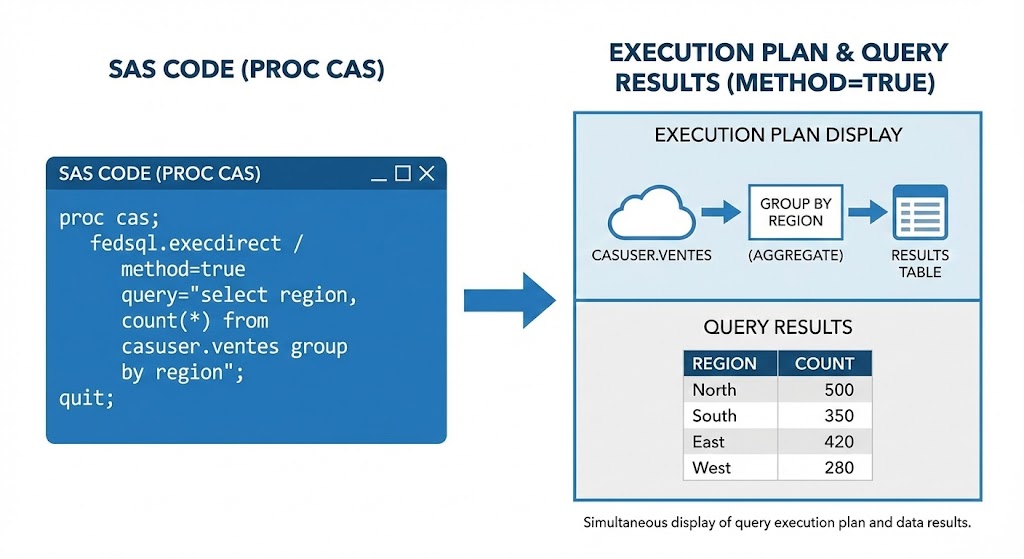 SAS CODE (PROC CAS)

SAS CODE (PROC CAS)

proc cas;
fedsql.execdirect /
method=true
query="select region, count(*) from casuser.ventes group by region";
quit;

EXECUTION PLAN & QUERY RESULTS (METHOD=TRUE)

EXECUTION PLAN DISPLAY

CASUSER.VENTES

GROUP BY REGION

(AGGREGATE)

RESULTS TABLE

QUERY RESULTS

| REGION | COUNT |
|---|---|
| North | 500 |
| South | 350 |
| East | 420 |
| West | 280 |

Simultaneous display of query execution plan and data results.